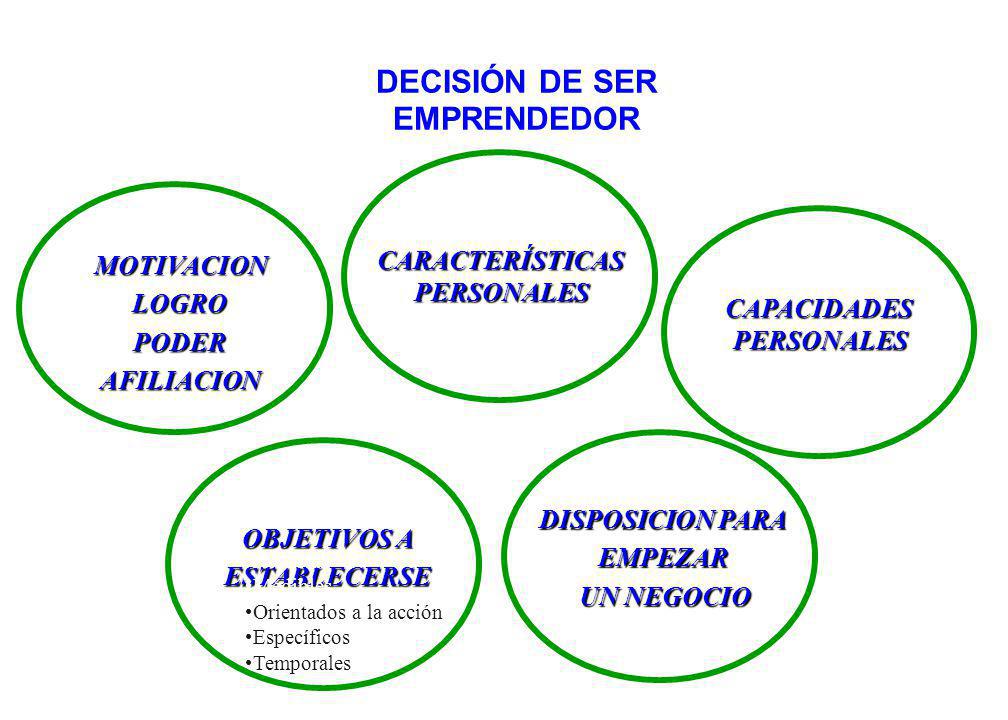 DECISIÓN DE SER EMPRENDEDOR

MOTIVACION
LOGRO
PODER
AFILIACION

CARACTERÍSTICAS PERSONALES

CAPACIDADES PERSONALES

OBJETIVOS A ESTABLECERSE
•Orientados a la acción
•Específicos
•Temporales

DISPOSICION PARA EMPEZAR UN NEGOCIO